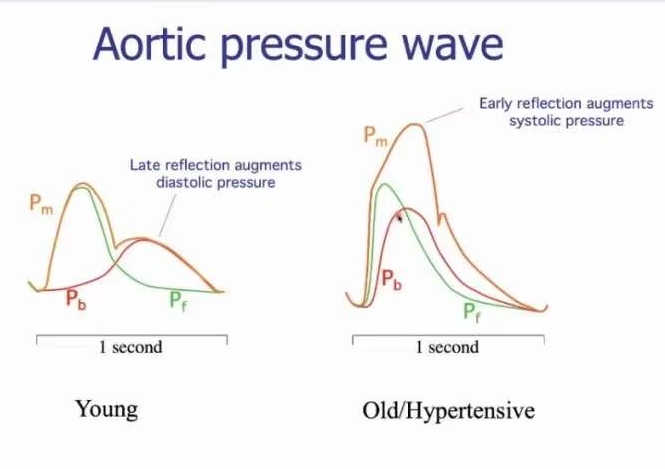 Aortic pressure wave

Late reflection augments diastolic pressure

$P_m$

$P_b$

$P_f$

1 second

Young

Early reflection augments systolic pressure

$P_m$

$P_b$

$P_f$

1 second

Old/Hypertensive